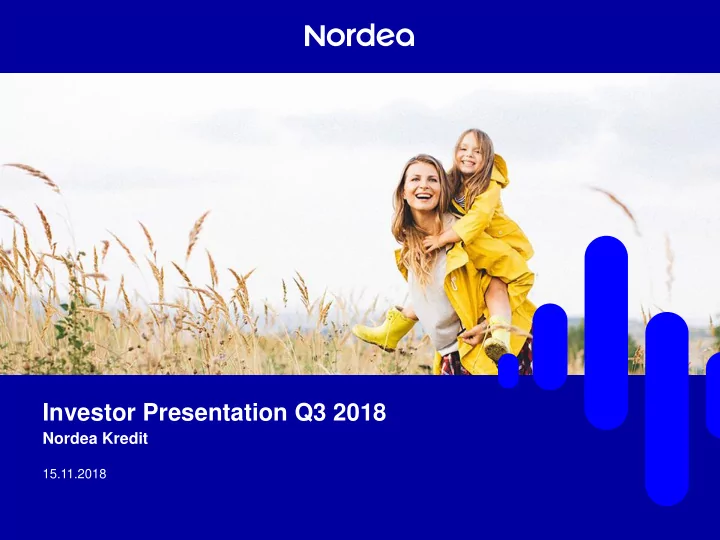 Nordea

Investor Presentation Q3 2018
Nordea Kredit

15.11.2018